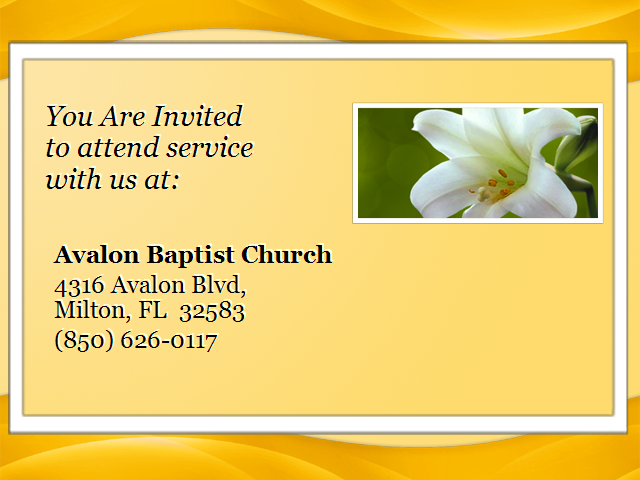 You Are Invited to attend service with us at:

Avalon Baptist Church
4316 Avalon Blvd,
Milton, FL 32583
(850) 626-0117